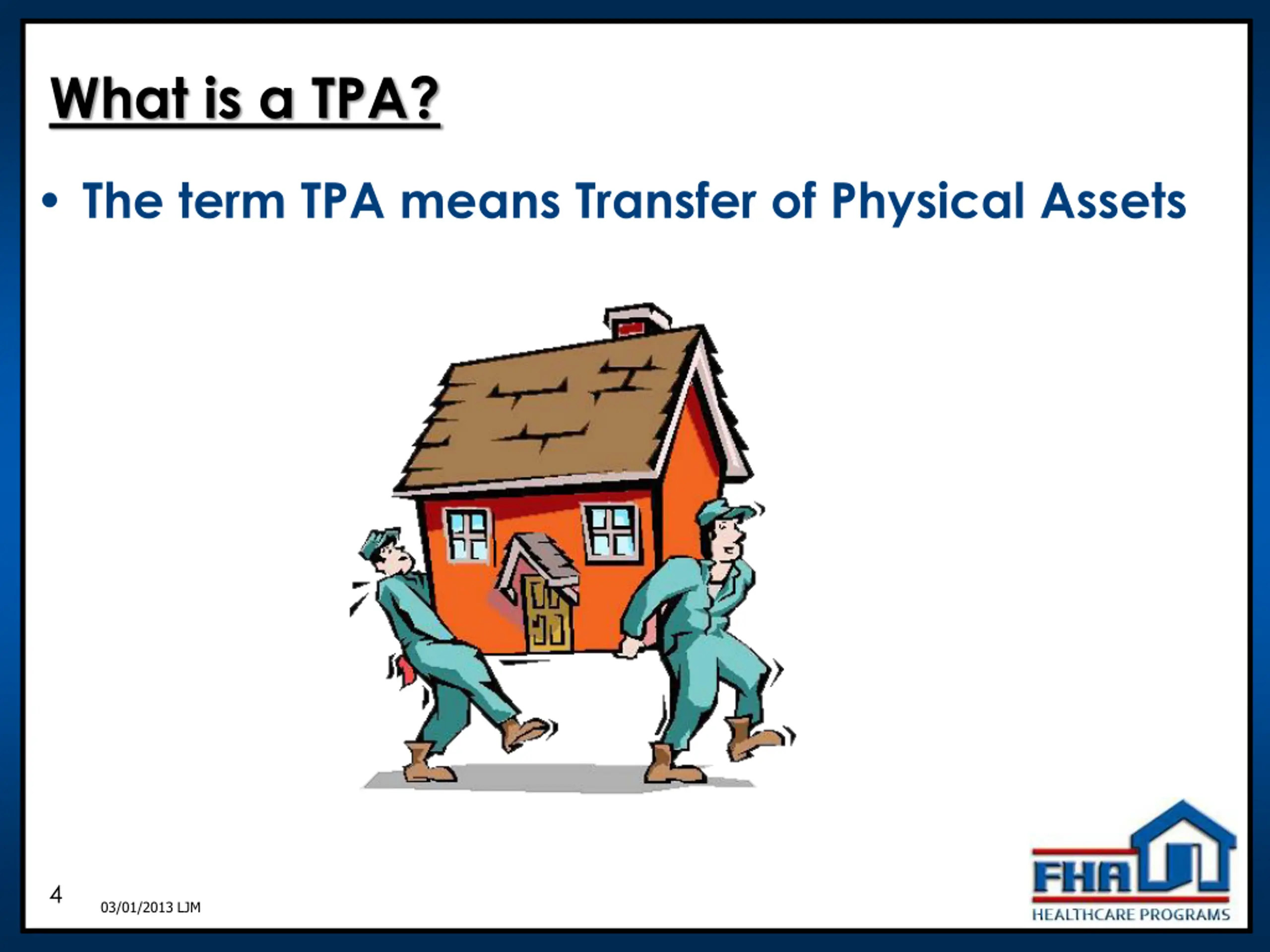 What is a TPA?

• The term TPA means Transfer of Physical Assets

4

03/01/2013 LJM

FHA

HEALTHCARE PROGRAMS